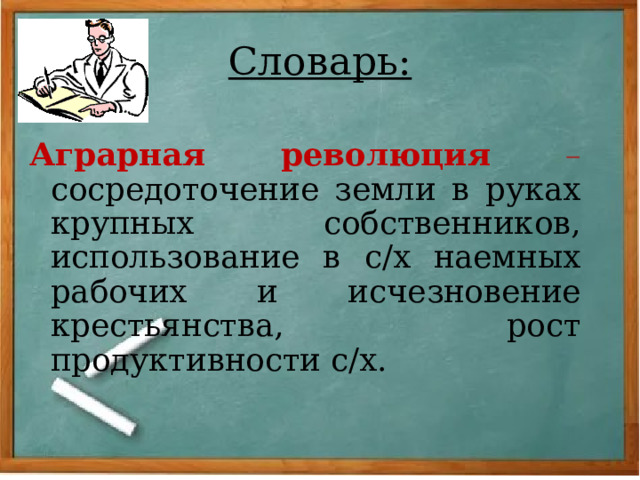 Словарь:

Аграрная революция – сосредоточение земли в руках крупных собственников, использование в с/х наемных рабочих и исчезновение крестьянства, рост продуктивности с/х.